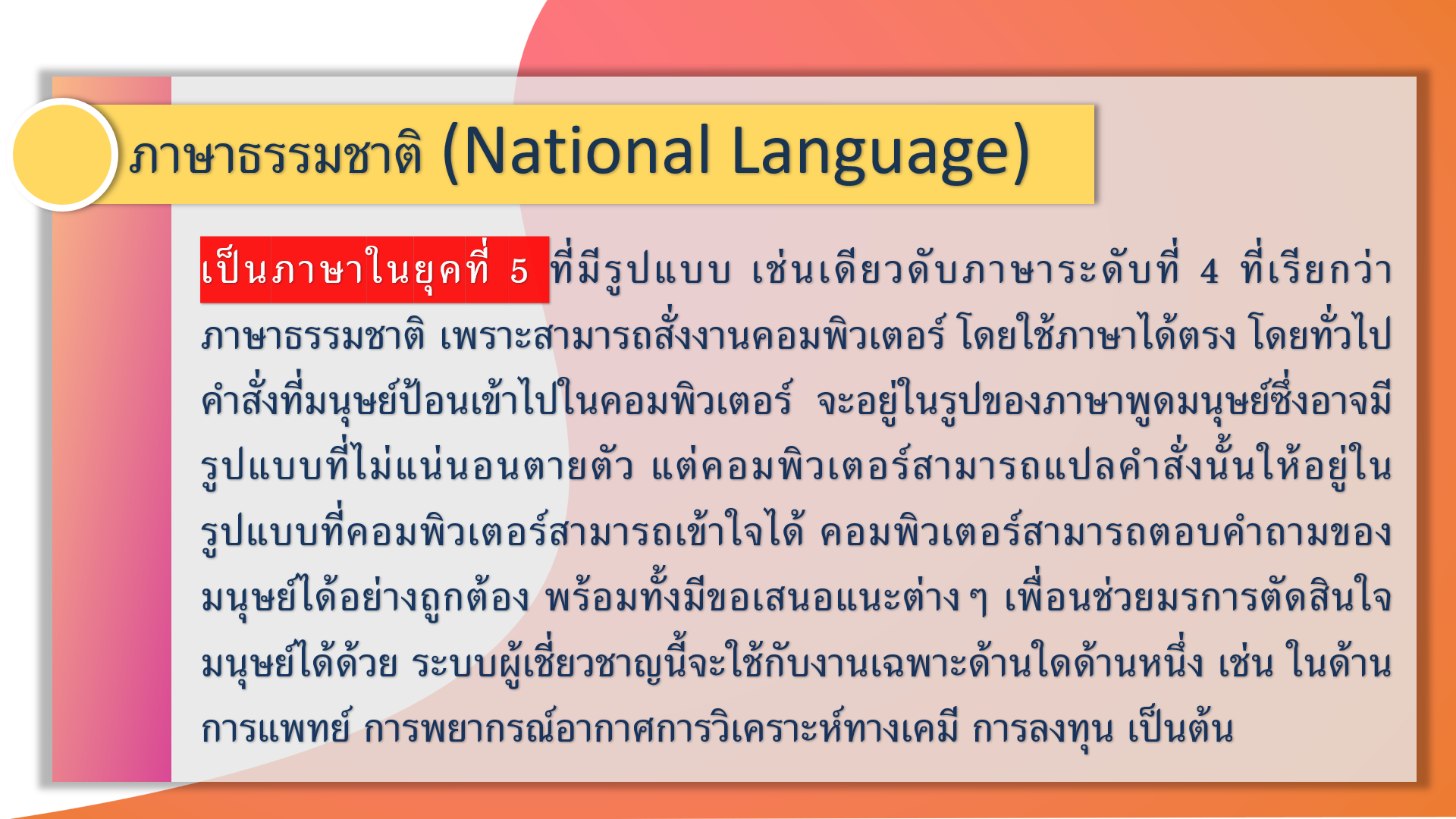 ภาษาธรรมชาติ (National Language)

เป็นภาษาในยุคที่ 5 ที่มีรูปแบบ เช่นเดียวดับภาษาระดับที่ 4 ที่เรียกว่า ภาษาธรรมชาติ เพราะสามารถสั่งงานคอมพิวเตอร์ โดยใช้ภาษาได้ตรง โดยทั่วไป คำสั่งที่มนุษย์ป้อนเข้าไปในคอมพิวเตอร์ จะอยู่ในรูปของภาษาพูดมนุษย์ซึ่งอาจมีรูปแบบที่ไม่แน่นอนตายตัว แต่คอมพิวเตอร์สามารถแปลคำสั่งนั้นให้อยู่ในรูปแบบที่คอมพิวเตอร์สามารถเข้าใจได้ คอมพิวเตอร์สามารถตอบคำถามของมนุษย์ได้อย่างถูกต้อง พร้อมทั้งมีขอเสนอแนะต่าง ๆ เพื่อนช่วยมรการตัดสินใจมนุษย์ได้ด้วย ระบบผู้เชี่ยวชาญนี้จะใช้กับงานเฉพาะด้านใดด้านหนึ่ง เช่น ในด้านการแพทย์ การพยากรณ์อากาศการวิเคราะห์ทางเคมี การลงทุน เป็นต้น